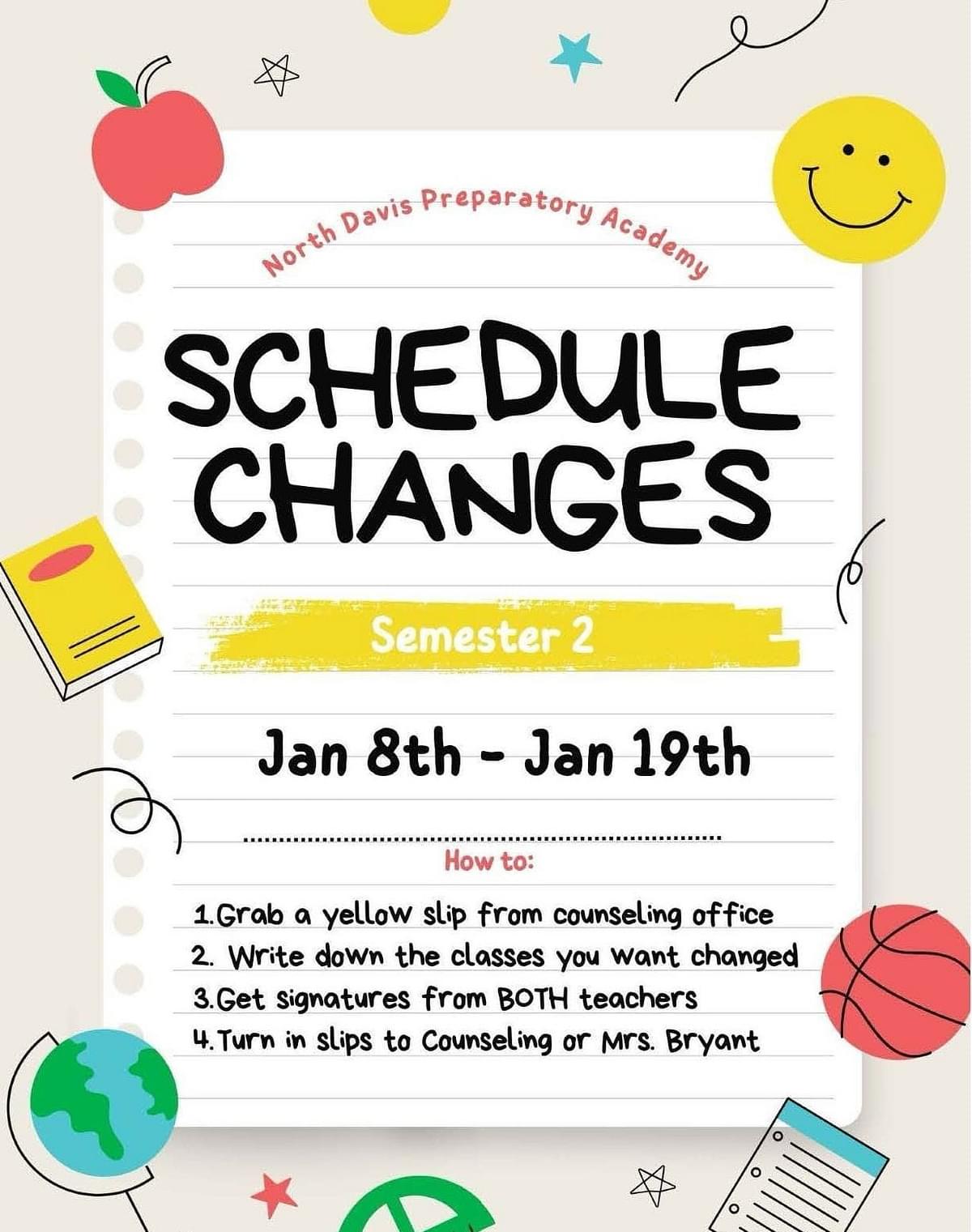 North Davis Preparatory Academy

SCHEDULE CHANGES

Semester 2

Jan 8th - Jan 19th

How to:

1.Grab a yellow slip from counseling office
2. Write down the classes you want changed
3.Get signatures from BOTH teachers
4.Turn in slips to Counseling or Mrs. Bryant